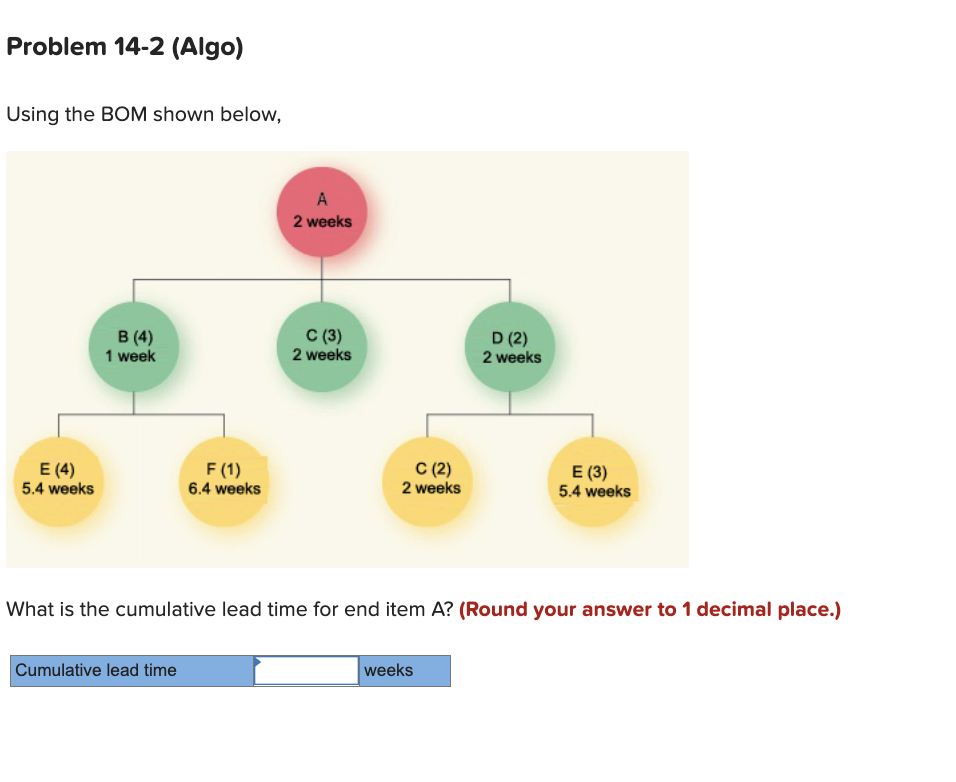 Problem 14-2 (Algo)

Using the BOM shown below,

A
2 weeks

B (4)
1 week

C (3)
2 weeks

D (2)
2 weeks

E (4)
5.4 weeks

F (1)
6.4 weeks

C (2)
2 weeks

E (3)
5.4 weeks

What is the cumulative lead time for end item A? (Round your answer to 1 decimal place.)

| Cumulative lead time | | weeks |
|---|---|---|